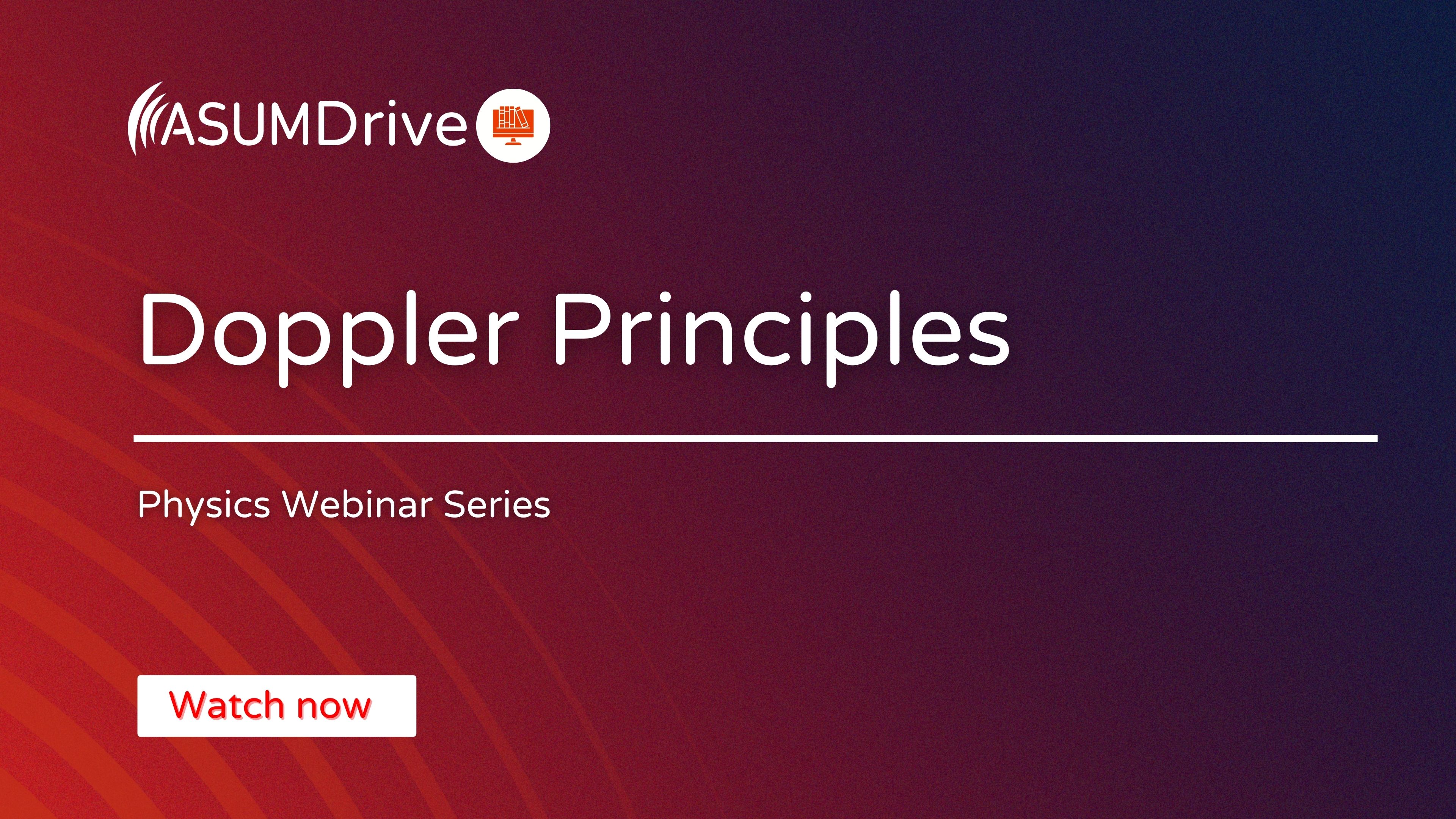 ASUMDrive

Doppler Principles

Physics Webinar Series

Watch now